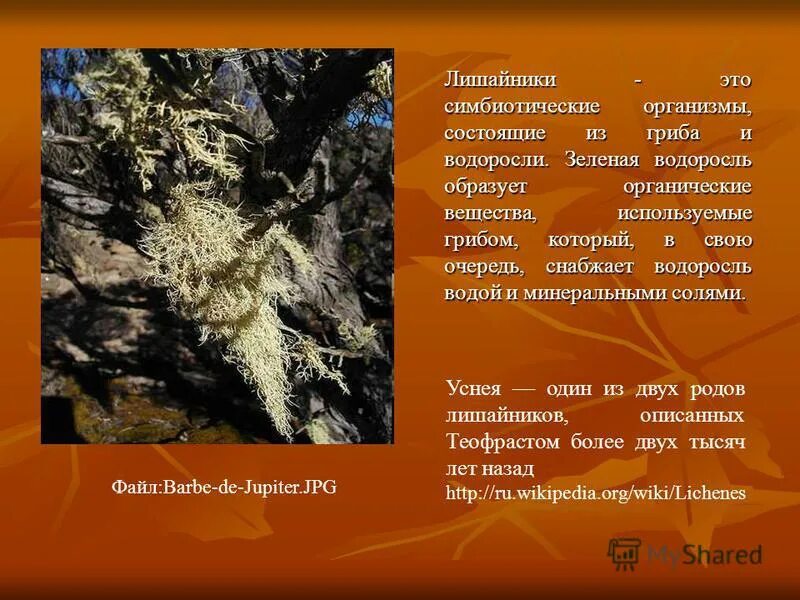 Лишайники - это симбиотические организмы, состоящие из гриба и водоросли. Зеленая водоросль образует органические вещества, используемые грибом, который, в свою очередь, снабжает водоросль водой и минеральными солями.

Уснея — один из двух родов лишайников, описанных Теофрастом более двух тысяч лет назад
http://ru.wikipedia.org/wiki/Lichenes

Файл:Barbe-de-Jupiter.JPG

MyShared